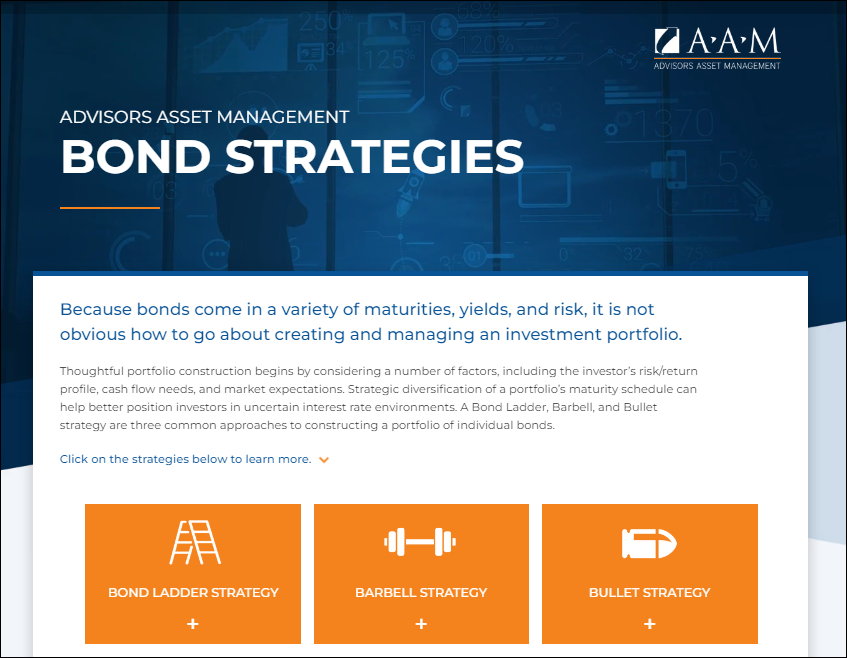 A·A·M
ADVISORS ASSET MANAGEMENT

ADVISORS ASSET MANAGEMENT
BOND STRATEGIES

Because bonds come in a variety of maturities, yields, and risk, it is not obvious how to go about creating and managing an investment portfolio.

Thoughtful portfolio construction begins by considering a number of factors, including the investor's risk/return profile, cash flow needs, and market expectations. Strategic diversification of a portfolio's maturity schedule can help better position investors in uncertain interest rate environments. A Bond Ladder, Barbell, and Bullet strategy are three common approaches to constructing a portfolio of individual bonds.

Click on the strategies below to learn more.

BOND LADDER STRATEGY
+

BARBELL STRATEGY
+

BULLET STRATEGY
+